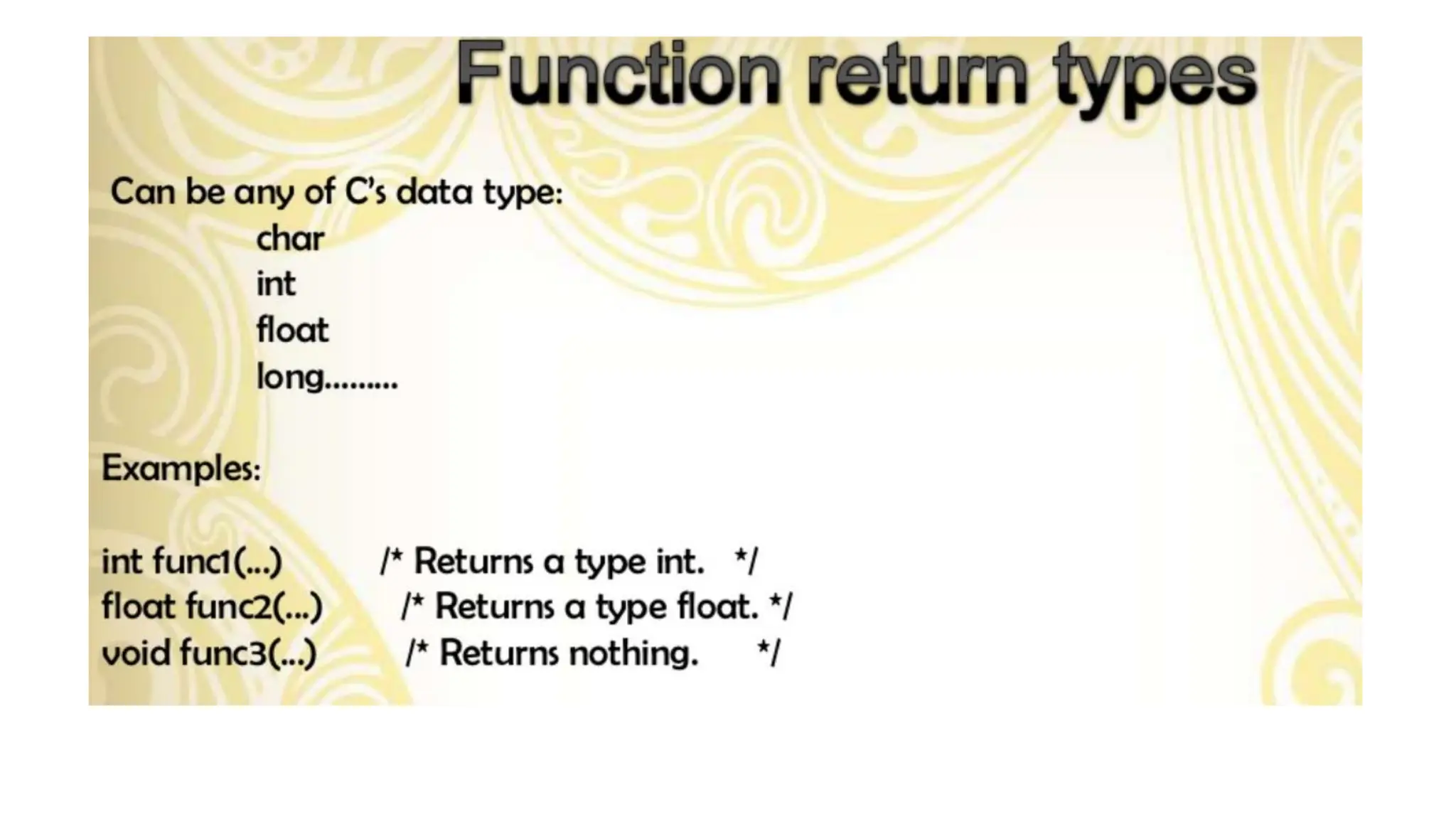 Function return types

Can be any of C's data type:
char
int
float
long.........

Examples:

int func1(...) /* Returns a type int. */
float func2(...) /* Returns a type float. */
void func3(...) /* Returns nothing. */